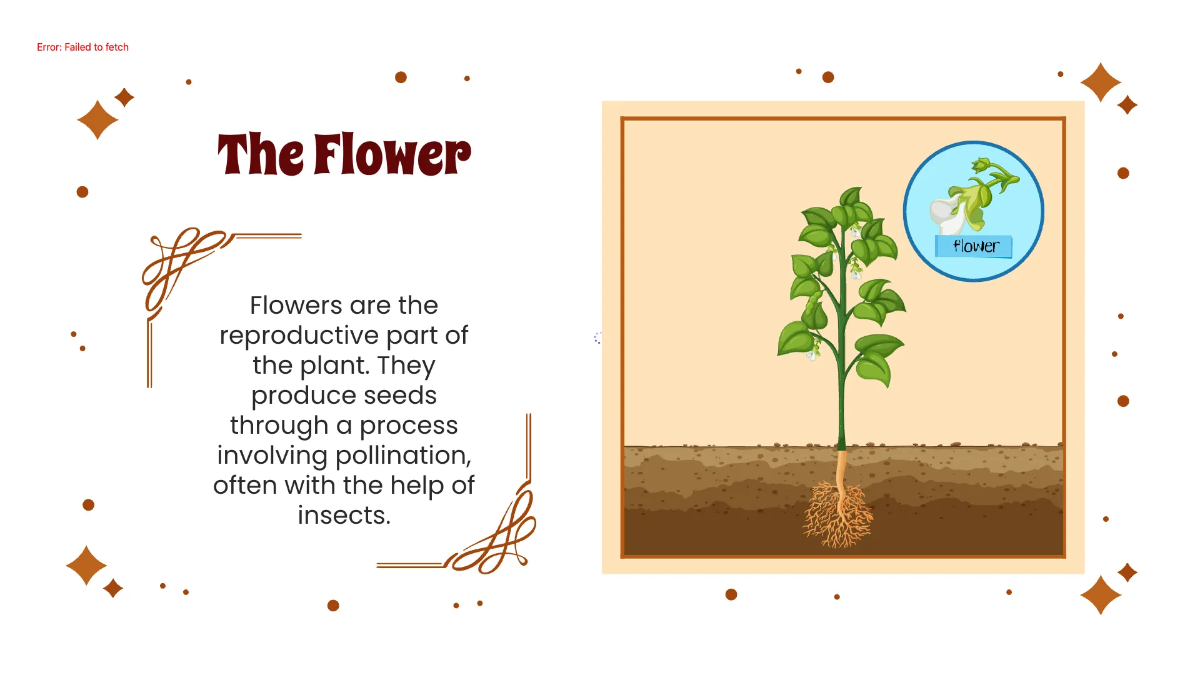 Error: Failed to fetch

The Flower

Flowers are the reproductive part of the plant. They produce seeds through a process involving pollination, often with the help of insects.

flower